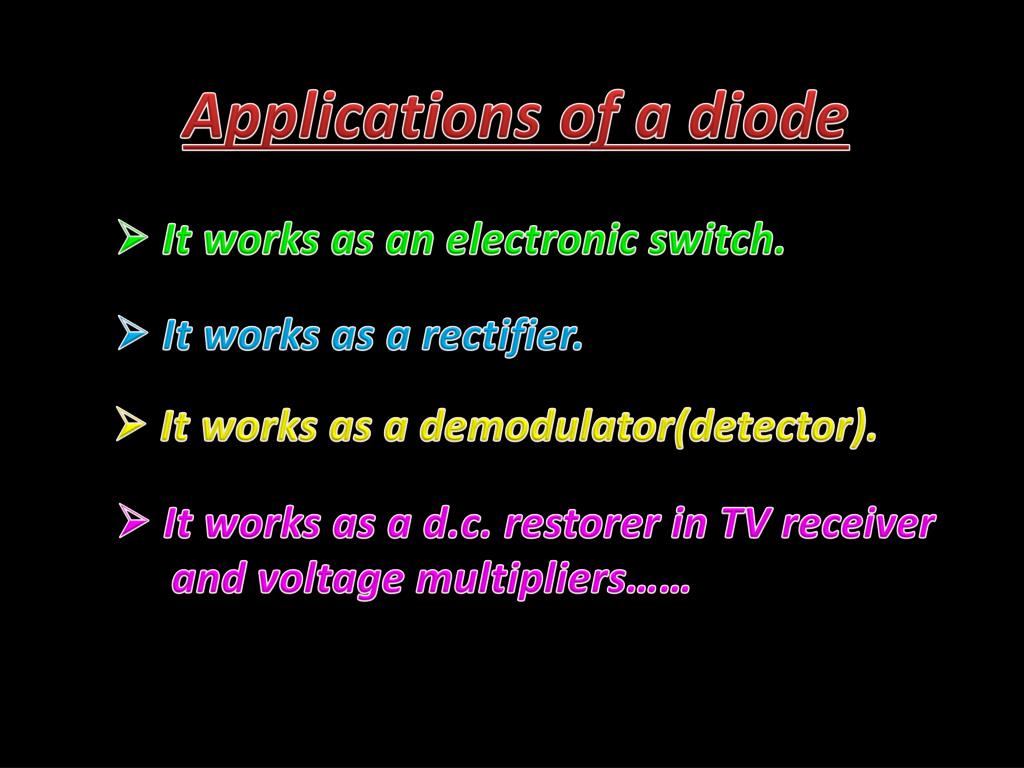 Applications of a diode

➢ It works as an electronic switch.

➢ It works as a rectifier.

➢ It works as a demodulator(detector).

➢ It works as a d.c. restorer in TV receiver and voltage multipliers……